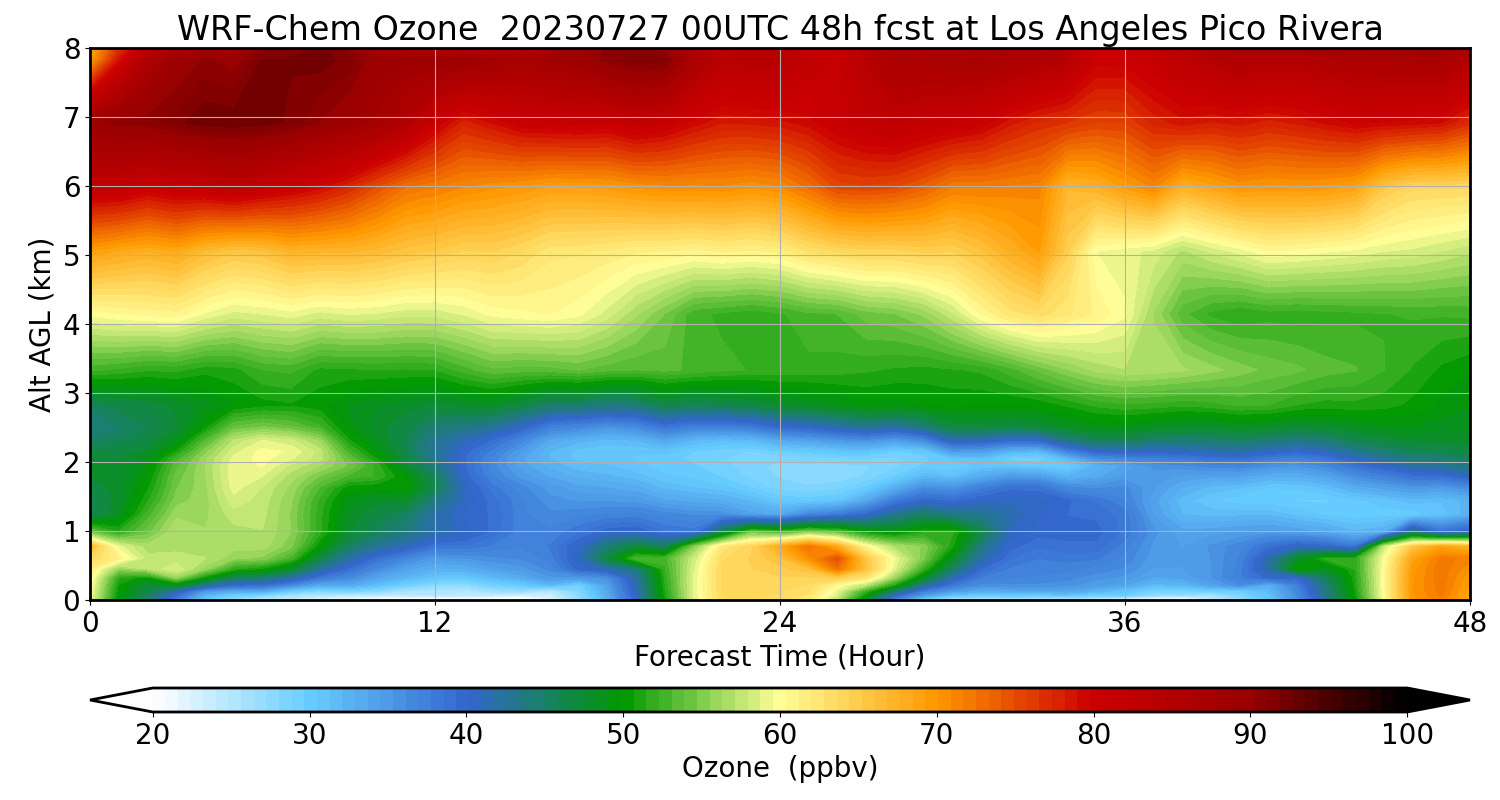 WRF-Chem Ozone 20230727 00UTC 48h fcst at Los Angeles Pico Rivera

Alt AGL (km)

8
7
6
5
4
3
2
1
0

0
12
24
36
48

Forecast Time (Hour)

20
30
40
50
60
70
80
90
100

Ozone (ppbv)